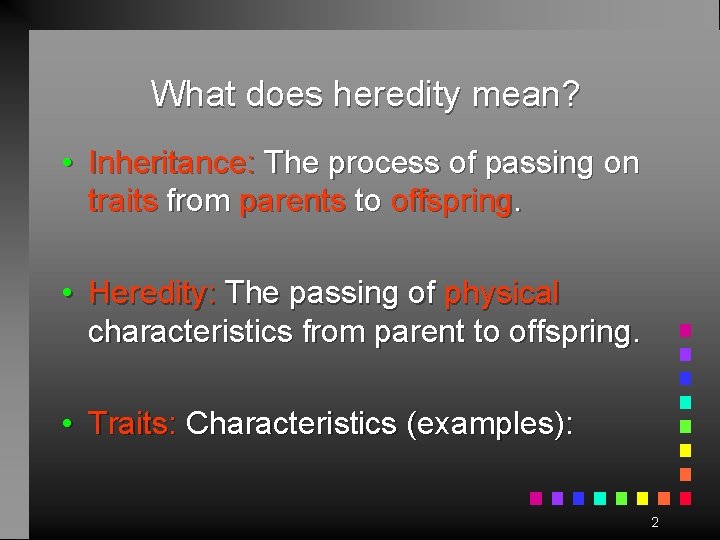 What does heredity mean?

• Inheritance: The process of passing on traits from parents to offspring.

• Heredity: The passing of physical characteristics from parent to offspring.

• Traits: Characteristics (examples):

2